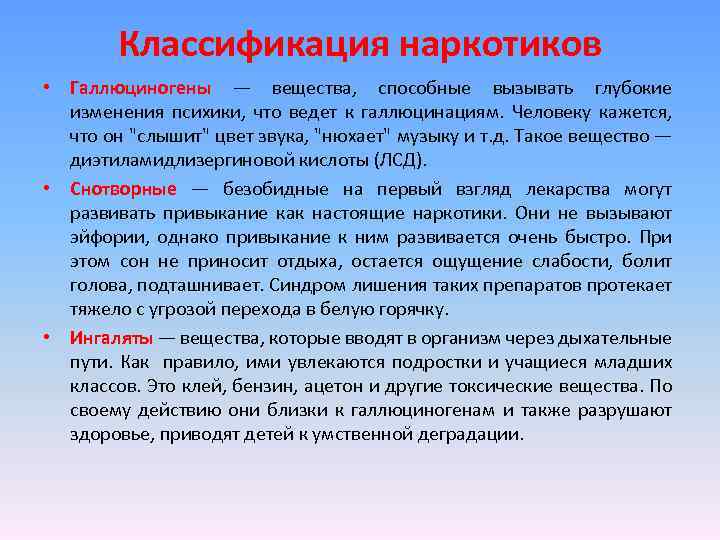 Классификация наркотиков

• Галлюциногены — вещества, способные вызывать глубокие изменения психики, что ведет к галлюцинациям. Человеку кажется, что он "слышит" цвет звука, "нюхает" музыку и т.д. Такое вещество — диэтиламидлизергиновой кислоты (ЛСД).

• Снотворные — безобидные на первый взгляд лекарства могут развивать привыкание как настоящие наркотики. Они не вызывают эйфории, однако привыкание к ним развивается очень быстро. При этом сон не приносит отдыха, остается ощущение слабости, болит голова, подташнивает. Синдром лишения таких препаратов протекает тяжело с угрозой перехода в белую горячку.

• Ингаляты — вещества, которые вводят в организм через дыхательные пути. Как правило, ими увлекаются подростки и учащиеся младших классов. Это клей, бензин, ацетон и другие токсические вещества. По своему действию они близки к галлюциногенам и также разрушают здоровье, приводят детей к умственной деградации.